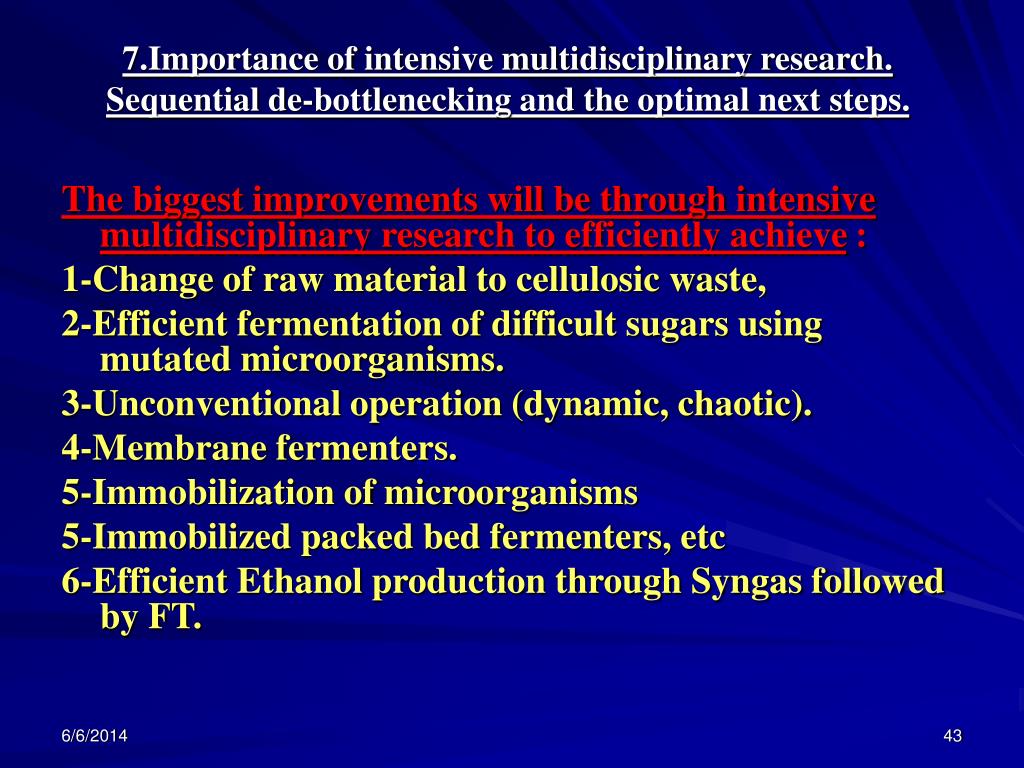 7.Importance of intensive multidisciplinary research. Sequential de-bottlenecking and the optimal next steps.

The biggest improvements will be through intensive multidisciplinary research to efficiently achieve :

1-Change of raw material to cellulosic waste,

2-Efficient fermentation of difficult sugars using mutated microorganisms.

3-Unconventional operation (dynamic, chaotic).

4-Membrane fermenters.

5-Immobilization of microorganisms

5-Immobilized packed bed fermenters, etc

6-Efficient Ethanol production through Syngas followed by FT.

6/6/2014

43